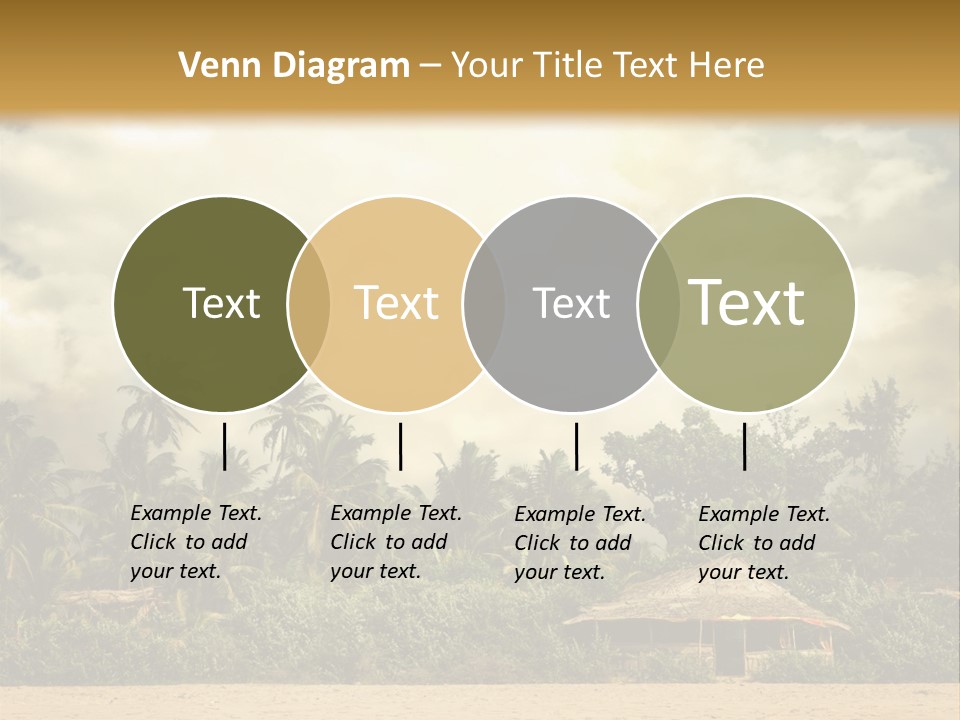 Venn Diagram – Your Title Text Here

Text

Text

Text

Text

Example Text. Click to add your text.

Example Text. Click to add your text.

Example Text. Click to add your text.

Example Text. Click to add your text.